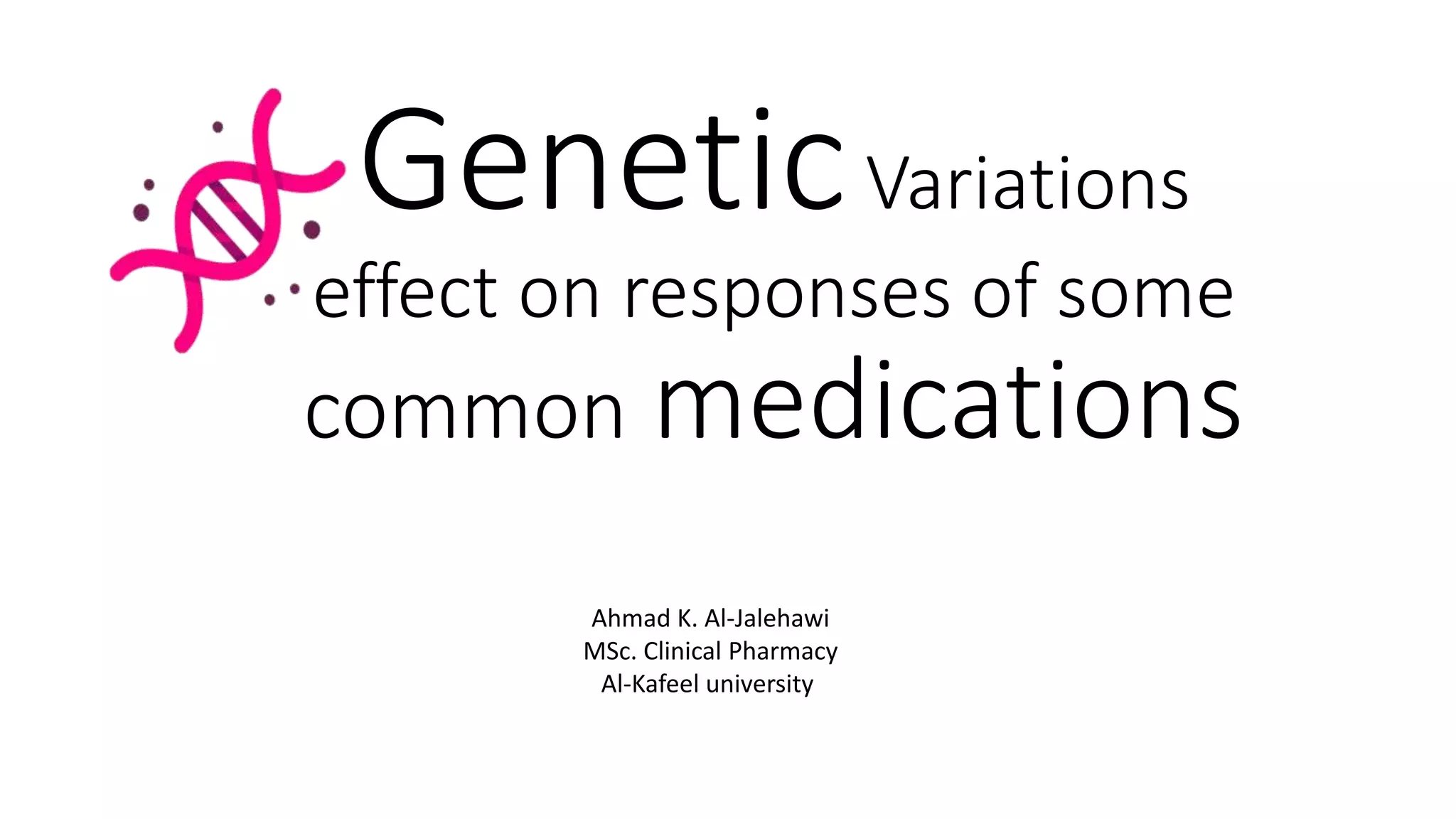 Genetic Variations effect on responses of some common medications

Ahmad K. Al-Jalehawi
MSc. Clinical Pharmacy
Al-Kafeel university